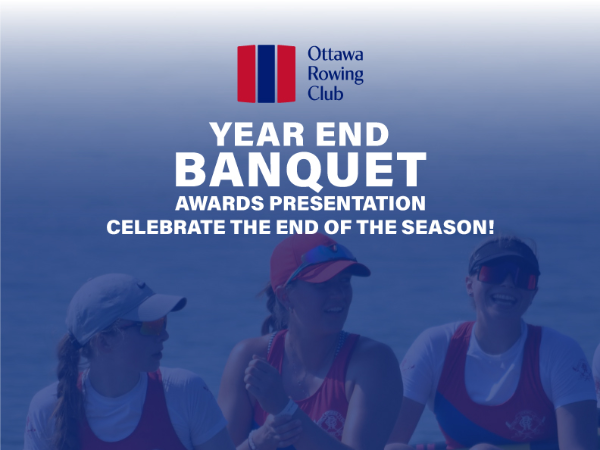 Ottawa Rowing Club

YEAR END
BANQUET
AWARDS PRESENTATION
CELEBRATE THE END OF THE SEASON!